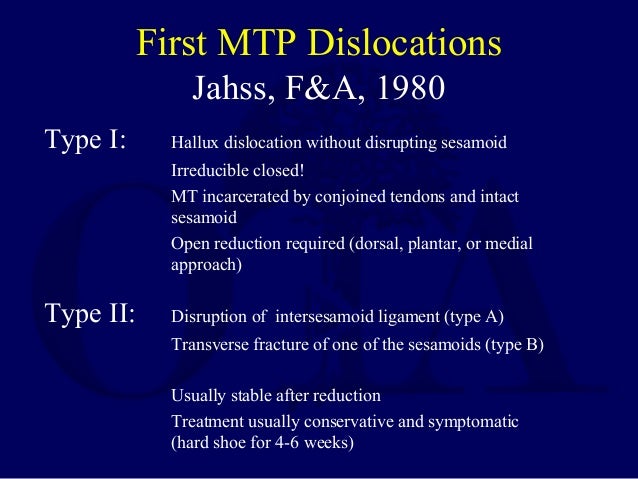 First MTP Dislocations
Jahss, F&A, 1980

Type I:
Hallux dislocation without disrupting sesamoid
Irreducible closed!
MT incarcerated by conjoined tendons and intact sesamoid
Open reduction required (dorsal, plantar, or medial approach)

Type II:
Disruption of intersesamoid ligament (type A)
Transverse fracture of one of the sesamoids (type B)

Usually stable after reduction
Treatment usually conservative and symptomatic (hard shoe for 4-6 weeks)